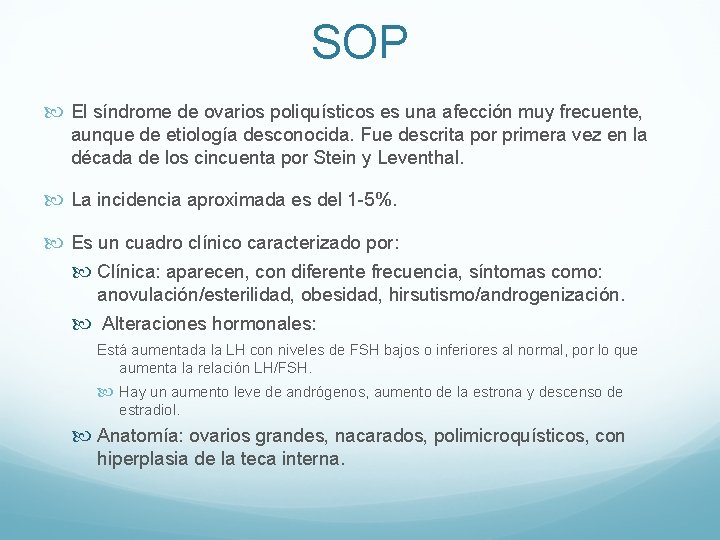 SOP

El síndrome de ovarios poliquísticos es una afección muy frecuente, aunque de etiología desconocida. Fue descrita por primera vez en la década de los cincuenta por Stein y Leventhal.

La incidencia aproximada es del 1-5%.

Es un cuadro clínico caracterizado por:

Clínica: aparecen, con diferente frecuencia, síntomas como: anovulación/esterilidad, obesidad, hirsutismo/androgenización.

Alteraciones hormonales:

Está aumentada la LH con niveles de FSH bajos o inferiores al normal, por lo que aumenta la relación LH/FSH.

Hay un aumento leve de andrógenos, aumento de la estrona y descenso de estradiol.

Anatomía: ovarios grandes, nacarados, polimicroquísticos, con hiperplasia de la teca interna.